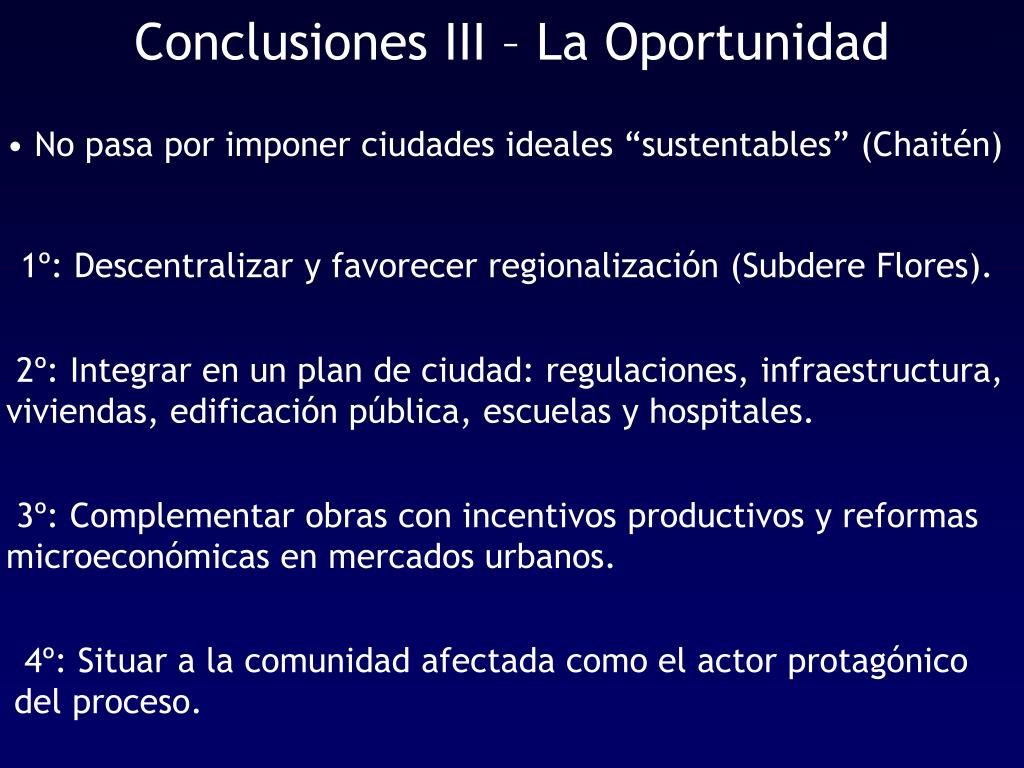 Conclusiones III – La Oportunidad

• No pasa por imponer ciudades ideales “sustentables” (Chaitén)

1º: Descentralizar y favorecer regionalización (Subdere Flores).

2º: Integrar en un plan de ciudad: regulaciones, infraestructura, viviendas, edificación pública, escuelas y hospitales.

3º: Complementar obras con incentivos productivos y reformas microeconómicas en mercados urbanos.

4º: Situar a la comunidad afectada como el actor protagónico del proceso.